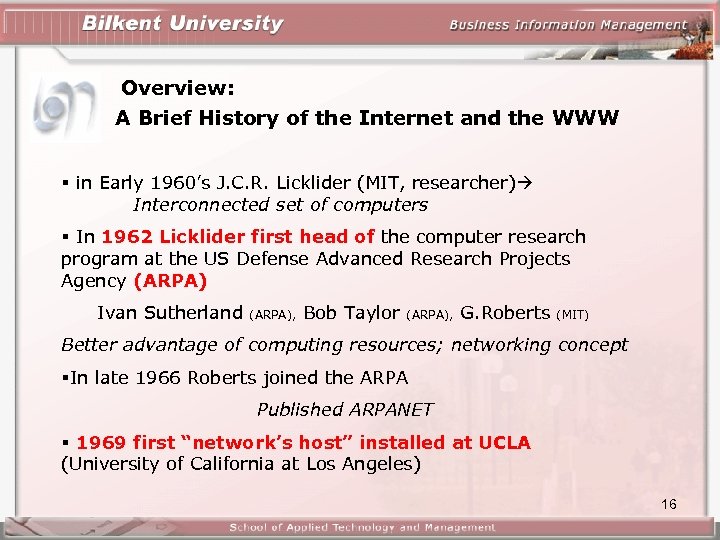 Bilkent University

Business Information Management

Overview:
A Brief History of the Internet and the WWW

▪ in Early 1960's J.C.R. Licklider (MIT, researcher)→
Interconnected set of computers

▪ In 1962 Licklider first head of the computer research program at the US Defense Advanced Research Projects Agency (ARPA)

Ivan Sutherland (ARPA), Bob Taylor (ARPA), G.Roberts (MIT)

Better advantage of computing resources; networking concept

▪In late 1966 Roberts joined the ARPA

Published ARPANET

▪ 1969 first "network's host" installed at UCLA (University of California at Los Angeles)

16

School of Applied Technology and Management